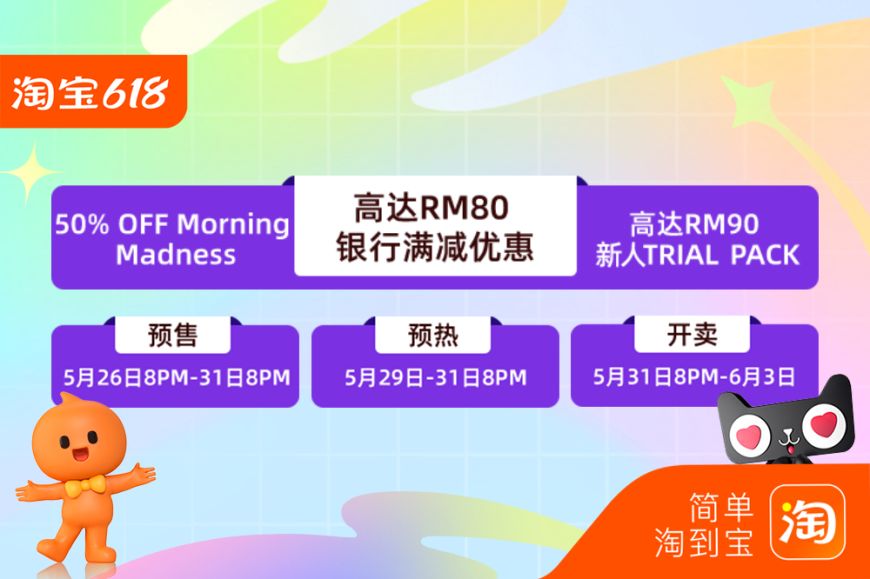 淘宝618

50% OFF Morning Madness

高达RM80
银行满减优惠

高达RM90
新人TRIAL PACK

预售
5月26日8PM-31日8PM

预热
5月29日-31日8PM

开卖
5月31日8PM-6月3日

简单
淘到宝

淘